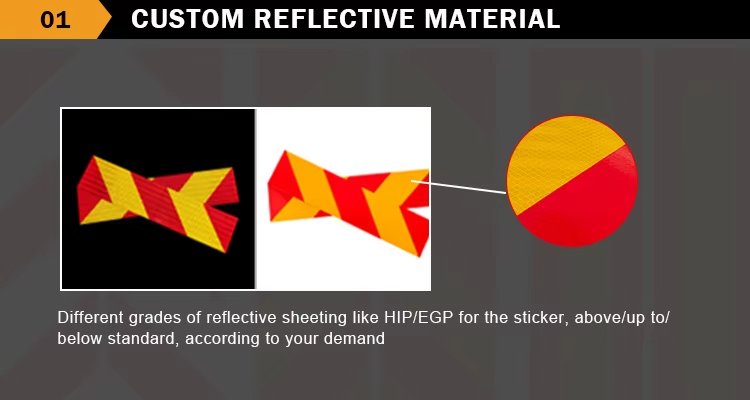 01

CUSTOM REFLECTIVE MATERIAL

Different grades of reflective sheeting like HIP/EGP for the sticker, above/up to/ below standard, according to your demand